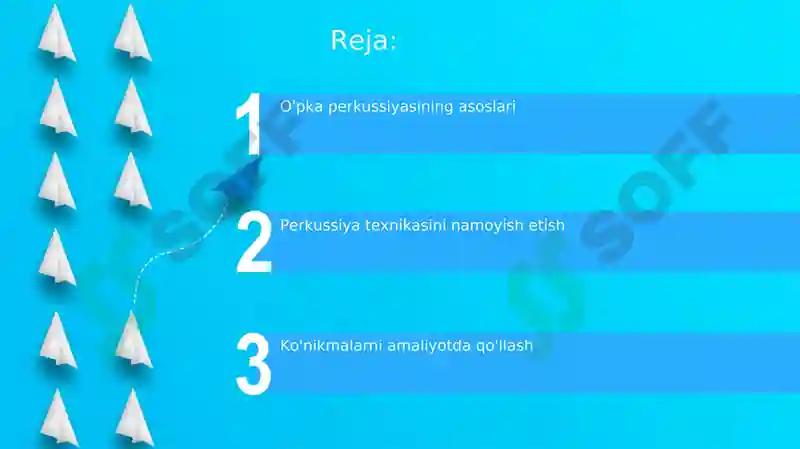 Reja:

1 O'pka perkussiyasining asoslari

2 Perkussiya texnikasini namoyish etish

3 Ko'nikmalarni amaliyotda qo'llash

SOFF

SOFF